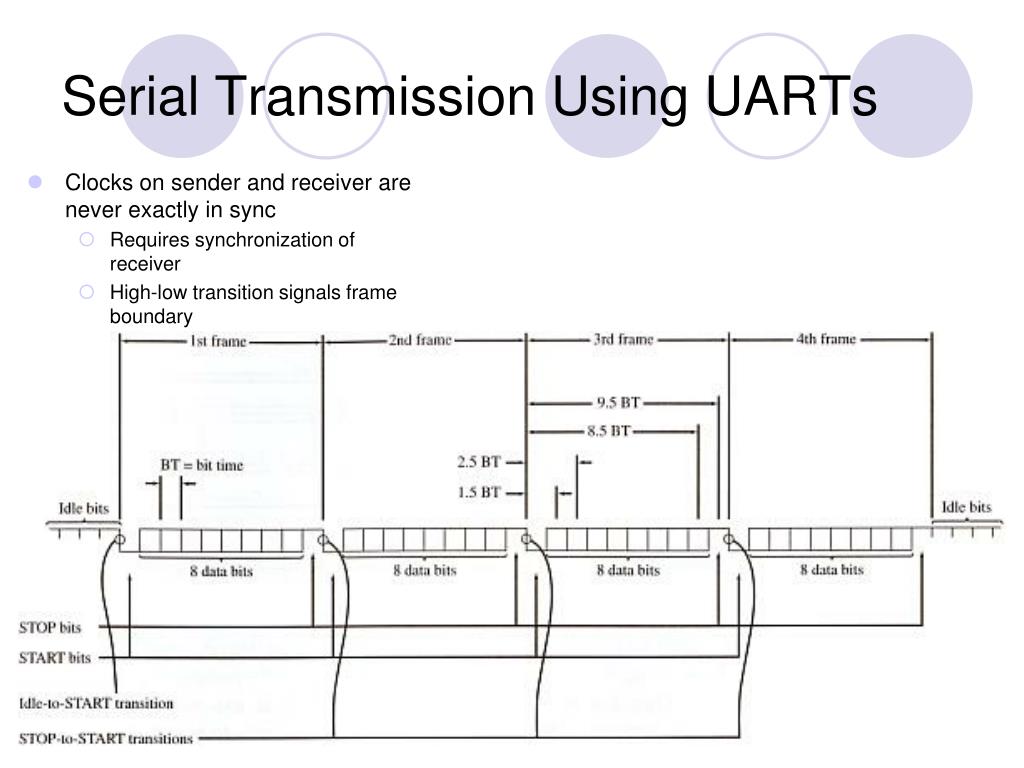 Serial Transmission Using UARTs

Clocks on sender and receiver are never exactly in sync

Requires synchronization of receiver

High-low transition signals frame boundary

1st frame

2nd frame

3rd frame

4th frame

9.5 BT

8.5 BT

2.5 BT

1.5 BT

BT = bit time

Idle bits

Idle bits

8 data bits

8 data bits

8 data bits

8 data bits

STOP bits

START bits

Idle-to-START transition

STOP-to-START transitions